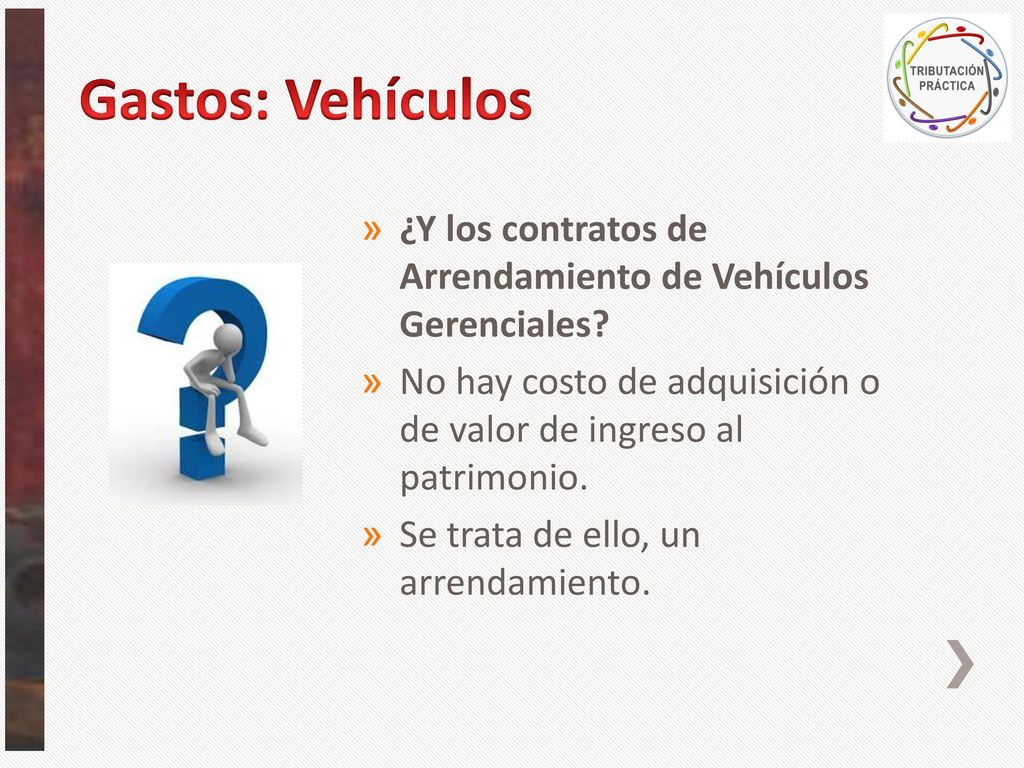 Gastos: Vehículos

TRIBUTACIÓN PRÁCTICA

» ¿Y los contratos de Arrendamiento de Vehículos Gerenciales?
» No hay costo de adquisición o de valor de ingreso al patrimonio.
» Se trata de ello, un arrendamiento.